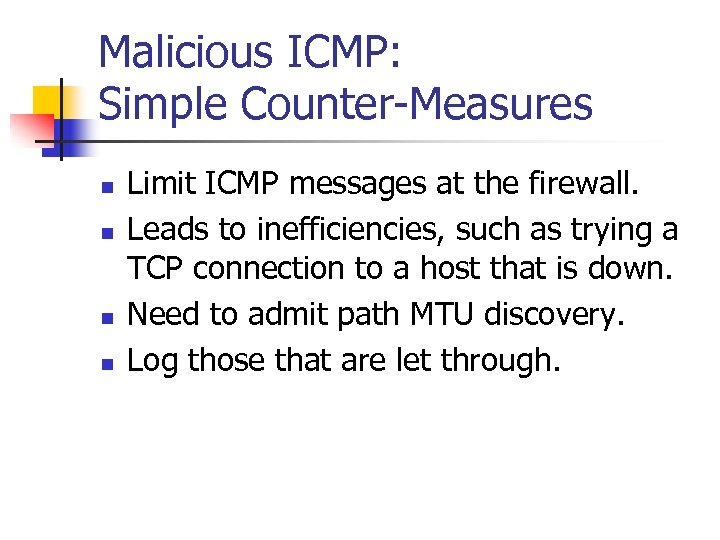 Malicious ICMP:
Simple Counter-Measures

- Limit ICMP messages at the firewall.
- Leads to inefficiencies, such as trying a TCP connection to a host that is down.
- Need to admit path MTU discovery.
- Log those that are let through.